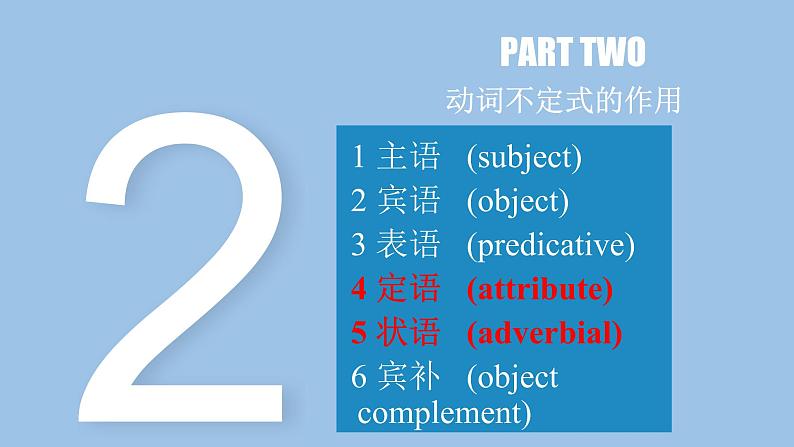 2

PART TWO

动词不定式的作用

1 主语 (subject)
2 宾语 (object)
3 表语 (predicative)
4 定语 (attribute)
5 状语 (adverbial)
6 宾补 (object complement)